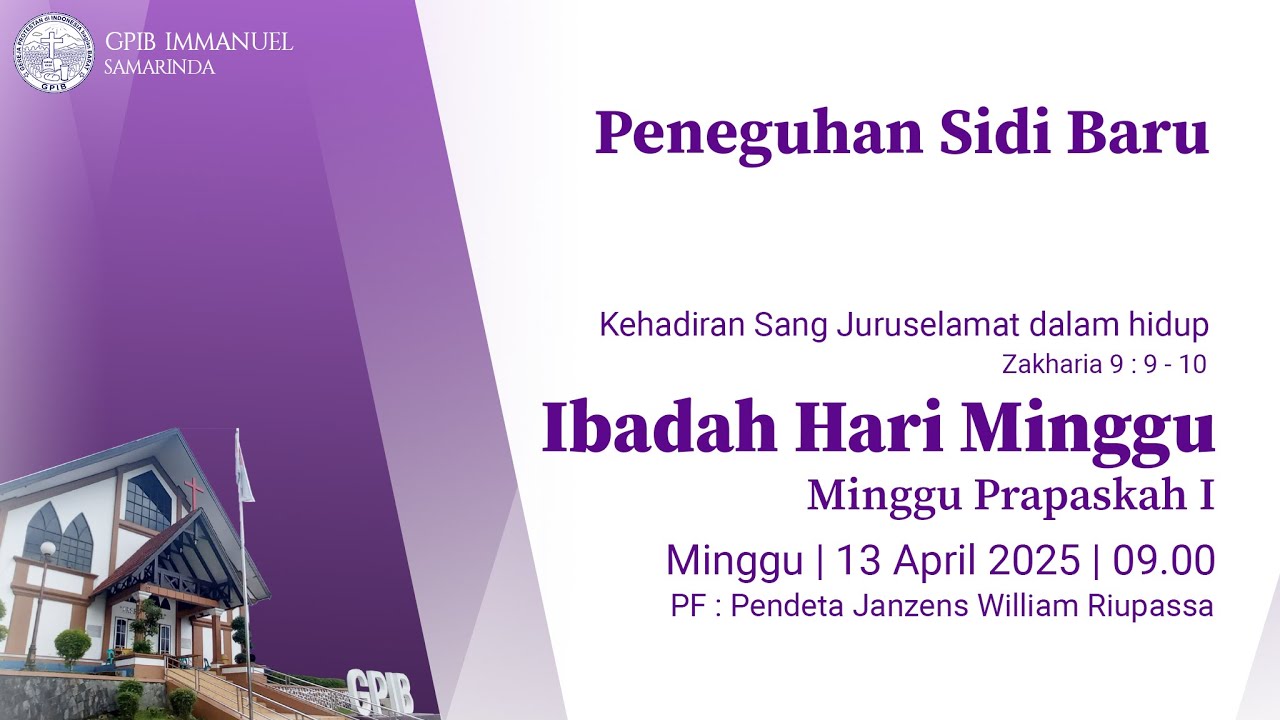 GEREJA PROTESTAN di INDONESIA bagian BARAT
GPIB

GPIB IMMANUEL
SAMARINDA

Peneguhan Sidi Baru

Kehadiran Sang Juruselamat dalam hidup
Zakharia 9 : 9 - 10

Ibadah Hari Minggu
Minggu Prapaskah I

Minggu | 13 April 2025 | 09.00
PF : Pendeta Janzens William Riupassa

GPIB